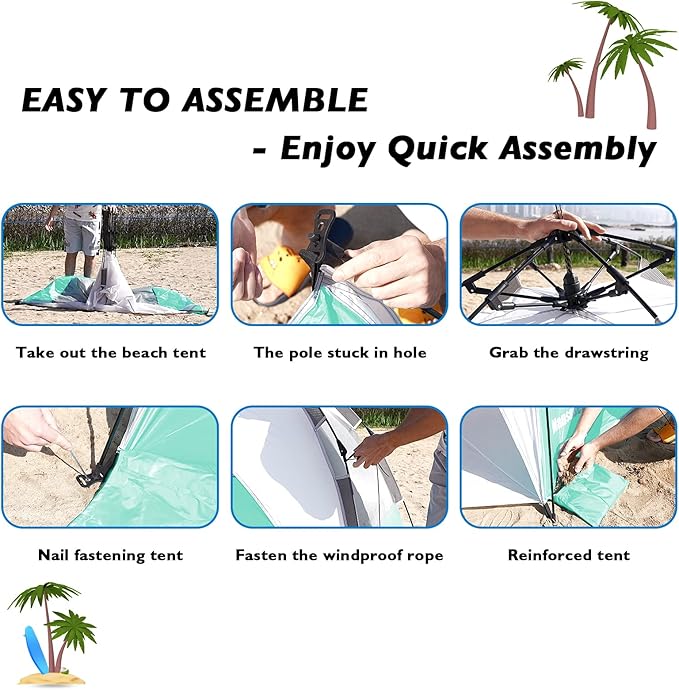 EASY TO ASSEMBLE

- Enjoy Quick Assembly

Take out the beach tent

The pole stuck in hole

Grab the drawstring

Nail fastening tent

Fasten the windproof rope

Reinforced tent